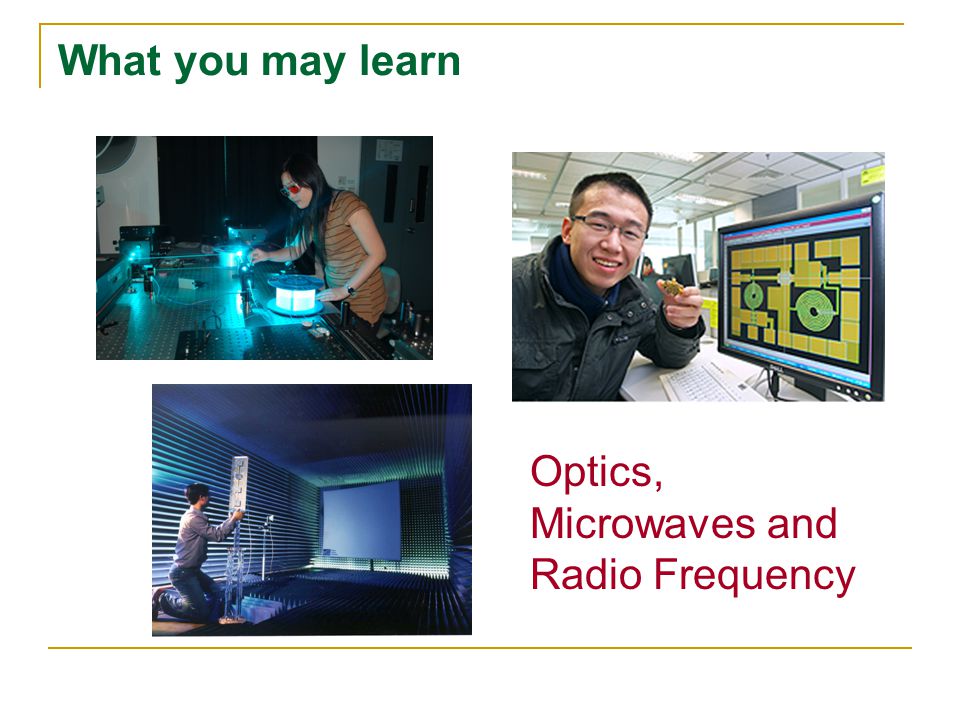 What you may learn

Optics,
Microwaves and
Radio Frequency